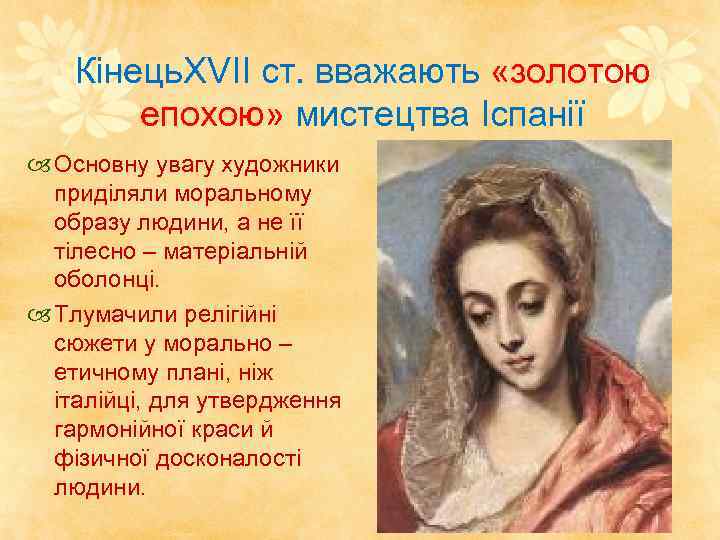 КінецьXVII ст. вважають «золотою епохою» мистецтва Іспанії

Основну увагу художники приділяли моральному образу людини, а не її тілесно – матеріальній оболонці.

Тлумачили релігійні сюжети у морально – етичному плані, ніж італійці, для утвердження гармонійної краси й фізичної досконалості людини.